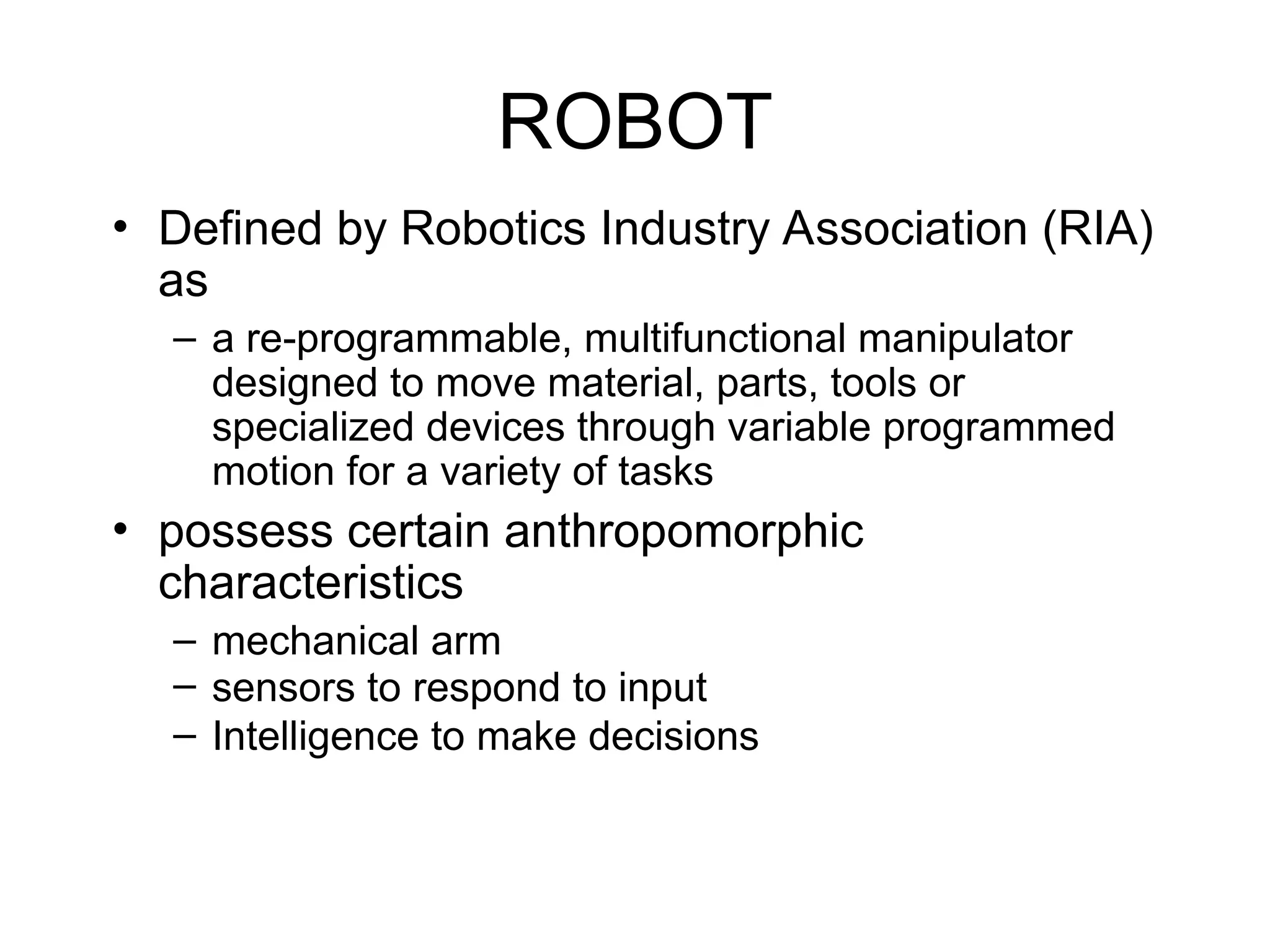 ROBOT

• Defined by Robotics Industry Association (RIA) as
  – a re-programmable, multifunctional manipulator designed to move material, parts, tools or specialized devices through variable programmed motion for a variety of tasks
• possess certain anthropomorphic characteristics
  – mechanical arm
  – sensors to respond to input
  – Intelligence to make decisions